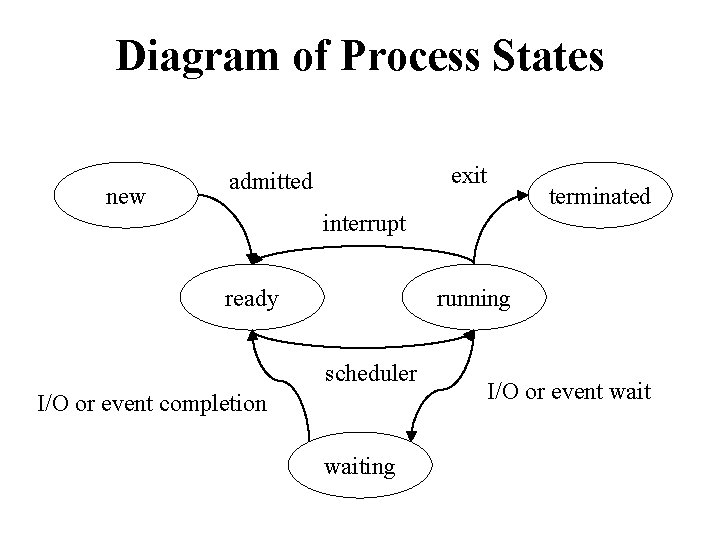 Diagram of Process States

new

admitted

exit

terminated

interrupt

ready

running

scheduler

I/O or event completion

I/O or event wait

waiting